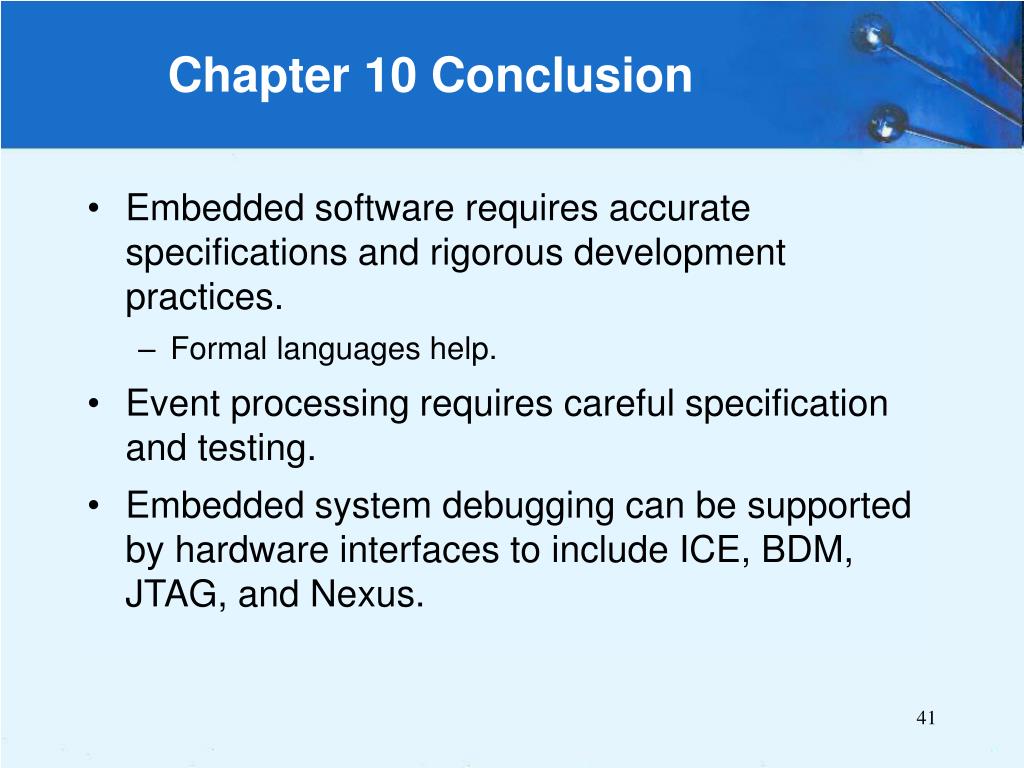 Chapter 10 Conclusion

• Embedded software requires accurate specifications and rigorous development practices.
– Formal languages help.
• Event processing requires careful specification and testing.
• Embedded system debugging can be supported by hardware interfaces to include ICE, BDM, JTAG, and Nexus.

41